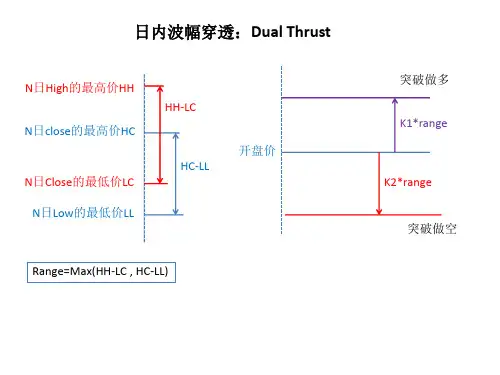 日内波幅穿透：Dual Thrust

N日High的最高价HH

HH-LC

N日close的最高价HC

HC-LL

N日Close的最低价LC

N日Low的最低价LL

Range=Max(HH-LC , HC-LL)

突破做多

K1*range

开盘价

K2*range

突破做空